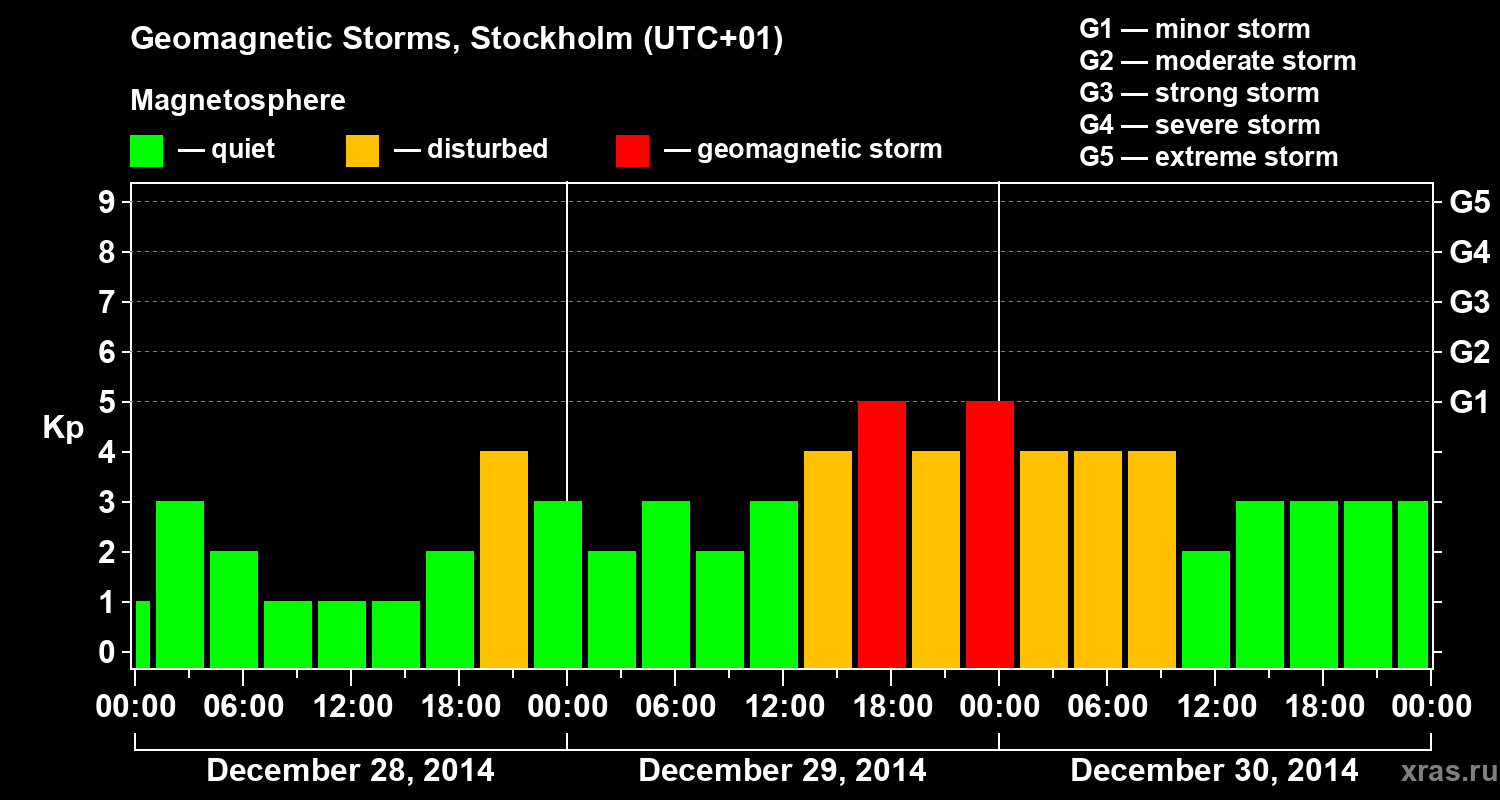 Geomagnetic Storms, Stockholm (UTC+01)

Magnetosphere

— quiet — disturbed — geomagnetic storm

G1 — minor storm
G2 — moderate storm
G3 — strong storm
G4 — severe storm
G5 — extreme storm

Kp

9
8
7
6
5
4
3
2
1
0

G5
G4
G3
G2
G1

00:00 06:00 12:00 18:00 00:00 06:00 12:00 18:00 00:00 06:00 12:00 18:00 00:00

December 28, 2014
December 29, 2014
December 30, 2014

xras.ru